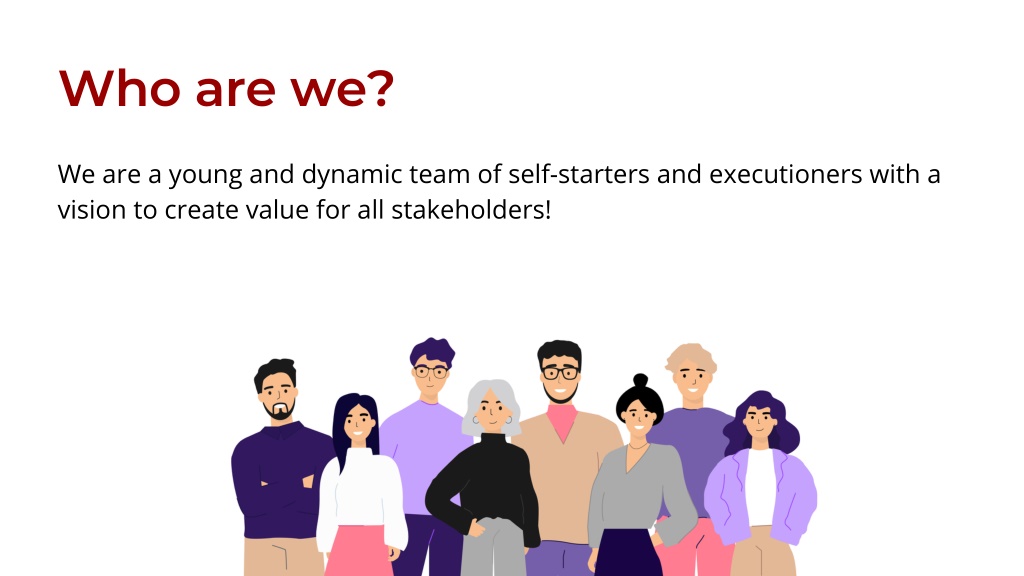 Who are we?

We are a young and dynamic team of self-starters and executioners with a vision to create value for all stakeholders!